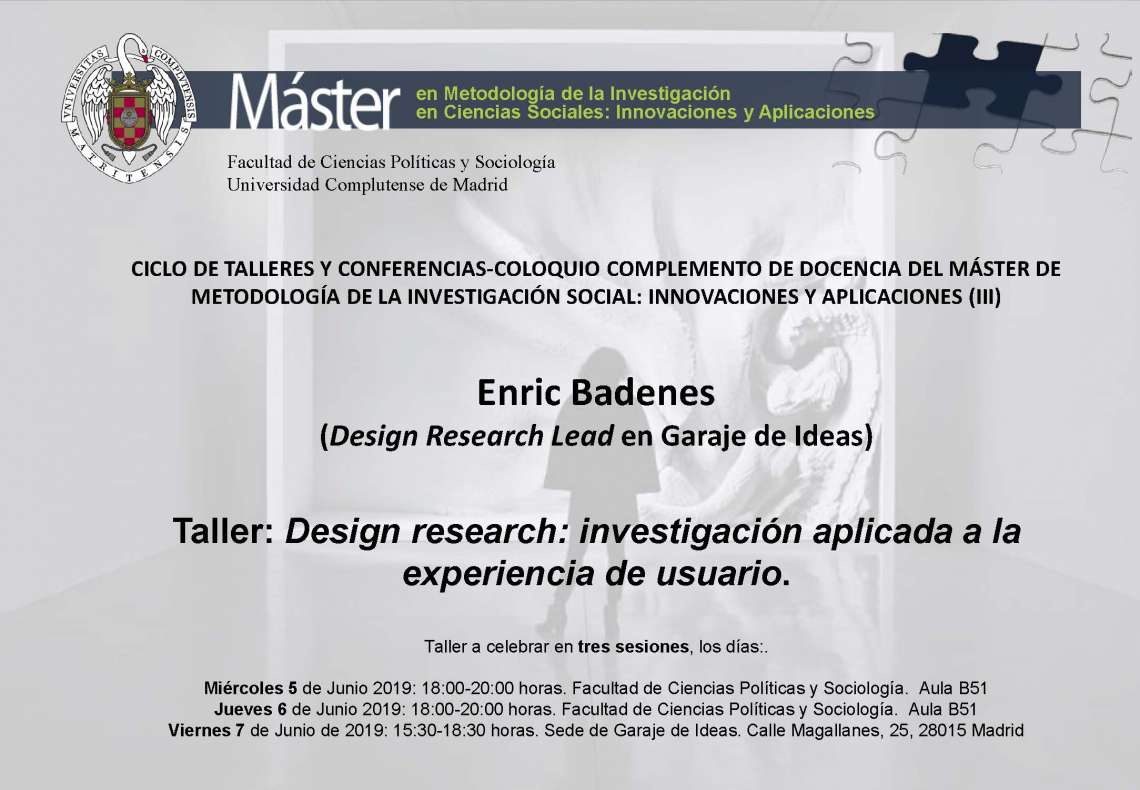 UNIVERSITAS COMPLUTENSIS MATRITENSIS

Máster en Metodología de la Investigación en Ciencias Sociales: Innovaciones y Aplicaciones

Facultad de Ciencias Políticas y Sociología
Universidad Complutense de Madrid

CICLO DE TALLERES Y CONFERENCIAS-COLOQUIO COMPLEMENTO DE DOCENCIA DEL MÁSTER DE METODOLOGÍA DE LA INVESTIGACIÓN SOCIAL: INNOVACIONES Y APLICACIONES (III)

Enric Badenes
(Design Research Lead en Garaje de Ideas)

Taller: Design research: investigación aplicada a la experiencia de usuario.

Taller a celebrar en tres sesiones, los días:.

Miércoles 5 de Junio 2019: 18:00-20:00 horas. Facultad de Ciencias Políticas y Sociología. Aula B51
Jueves 6 de Junio 2019: 18:00-20:00 horas. Facultad de Ciencias Políticas y Sociología. Aula B51
Viernes 7 de Junio de 2019: 15:30-18:30 horas. Sede de Garaje de Ideas. Calle Magallanes, 25, 28015 Madrid